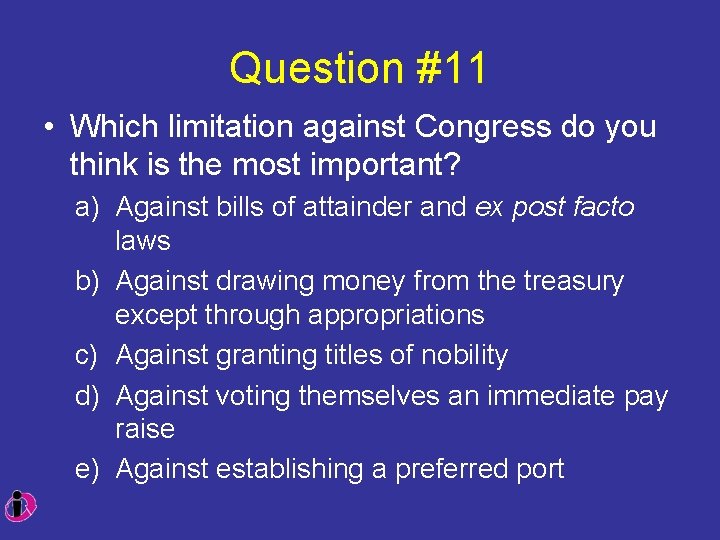 Question #11

• Which limitation against Congress do you think is the most important?

a) Against bills of attainder and ex post facto laws
b) Against drawing money from the treasury except through appropriations
c) Against granting titles of nobility
d) Against voting themselves an immediate pay raise
e) Against establishing a preferred port